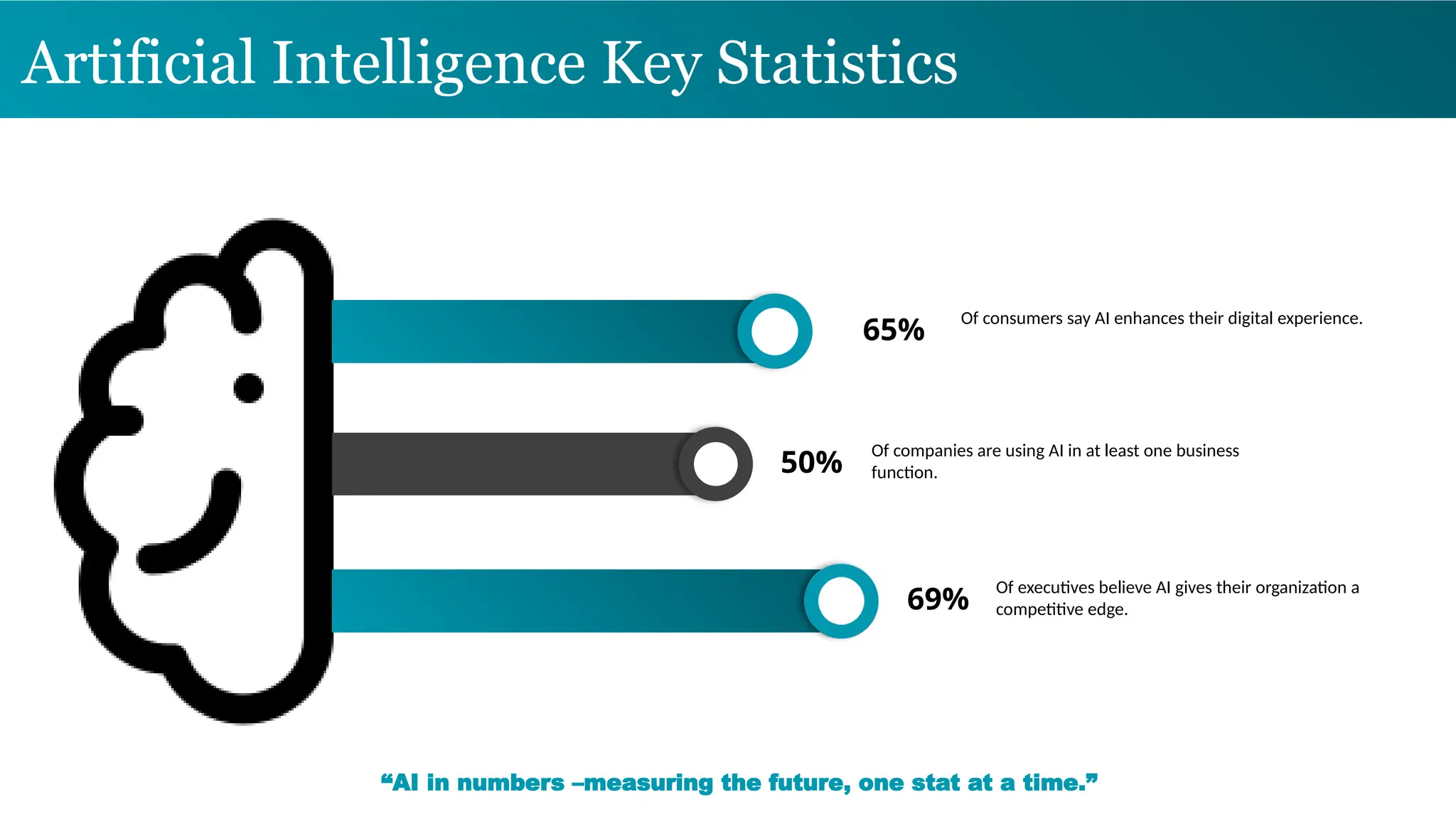 Artificial Intelligence Key Statistics

65% Of consumers say AI enhances their digital experience.

50% Of companies are using AI in at least one business function.

69% Of executives believe AI gives their organization a competitive edge.

“AI in numbers –measuring the future, one stat at a time.”